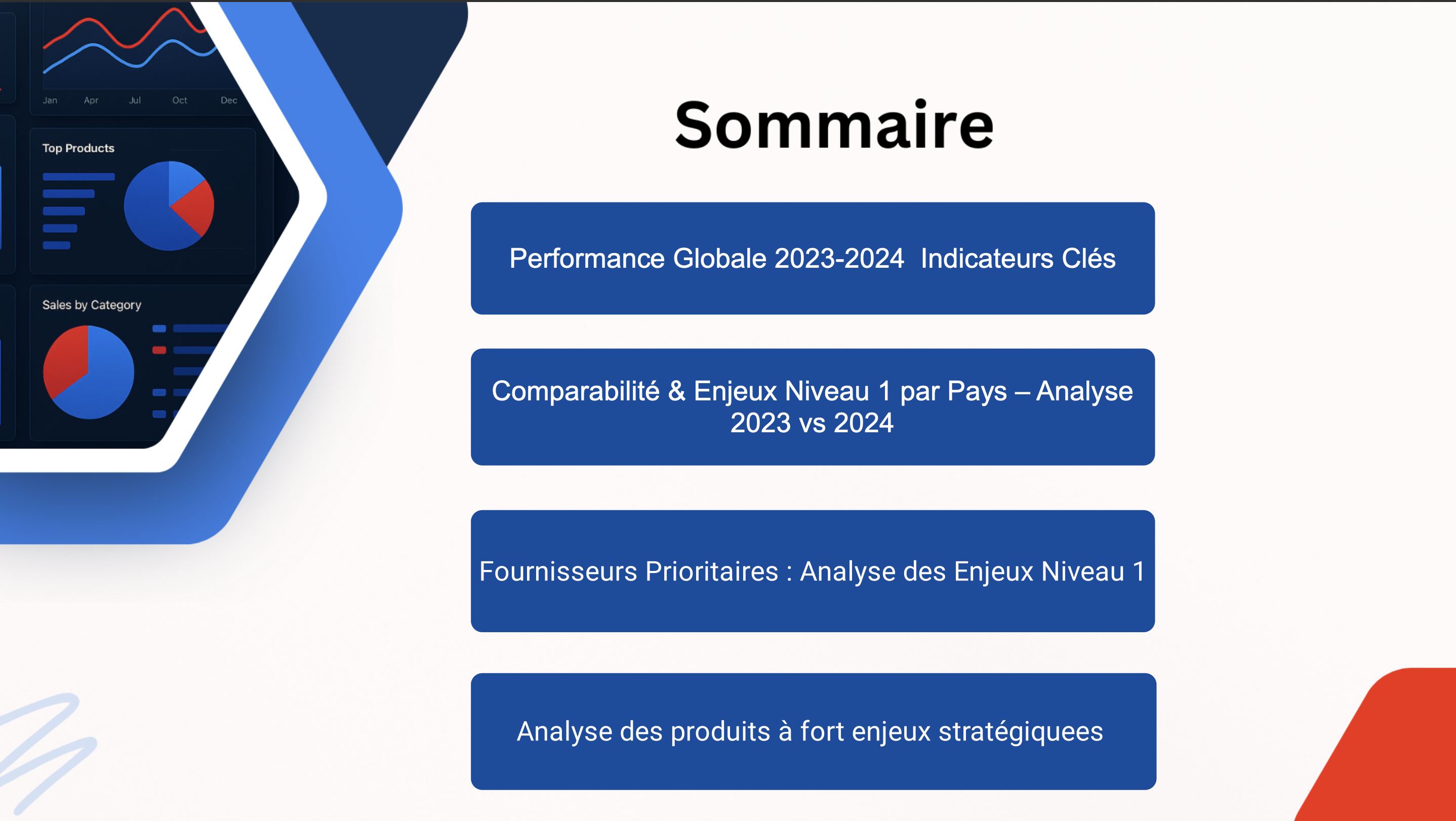 Jan Apr Jul Oct Dec

Top Products

Sales by Category

Sommaire

Performance Globale 2023-2024 Indicateurs Clés

Comparabilité & Enjeux Niveau 1 par Pays – Analyse 2023 vs 2024

Fournisseurs Prioritaires : Analyse des Enjeux Niveau 1

Analyse des produits à fort enjeux stratégiquees